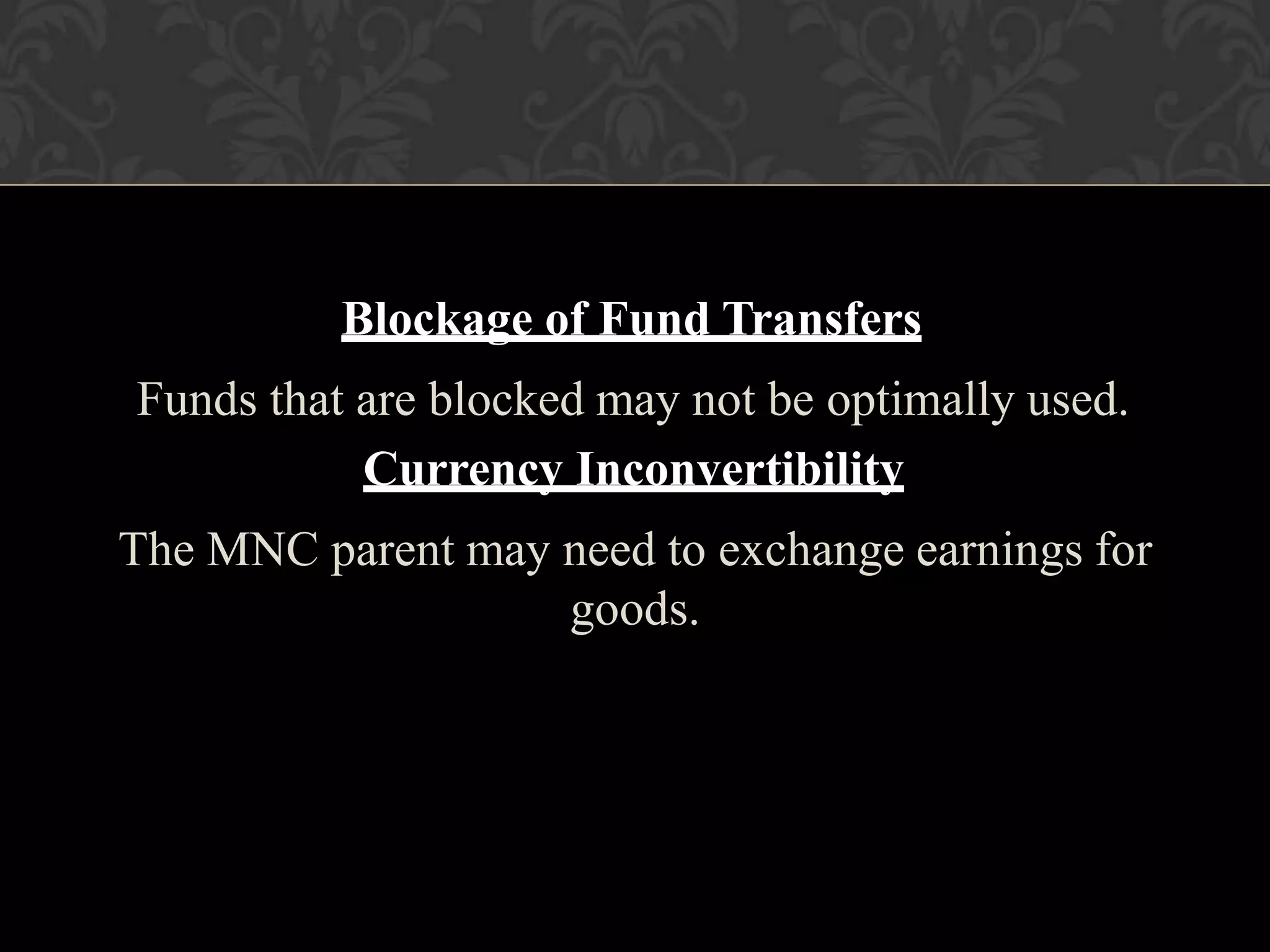 Blockage of Fund Transfers

Funds that are blocked may not be optimally used.

Currency Inconvertibility

The MNC parent may need to exchange earnings for goods.